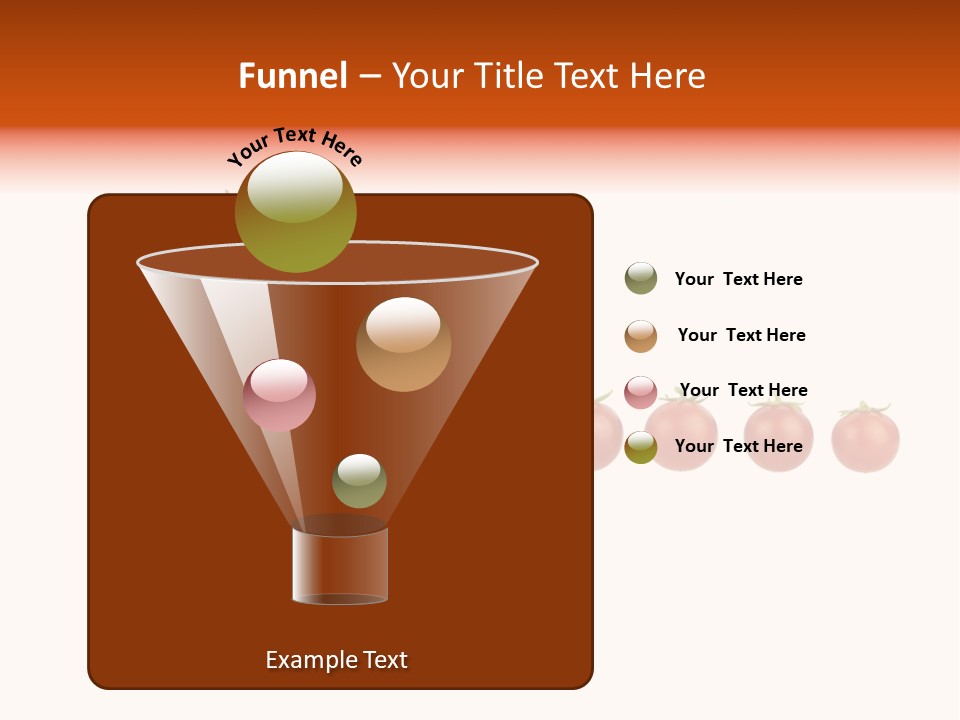 Funnel – Your Title Text Here

Your Text Here

Your Text Here

Your Text Here

Your Text Here

Your Text Here

Example Text